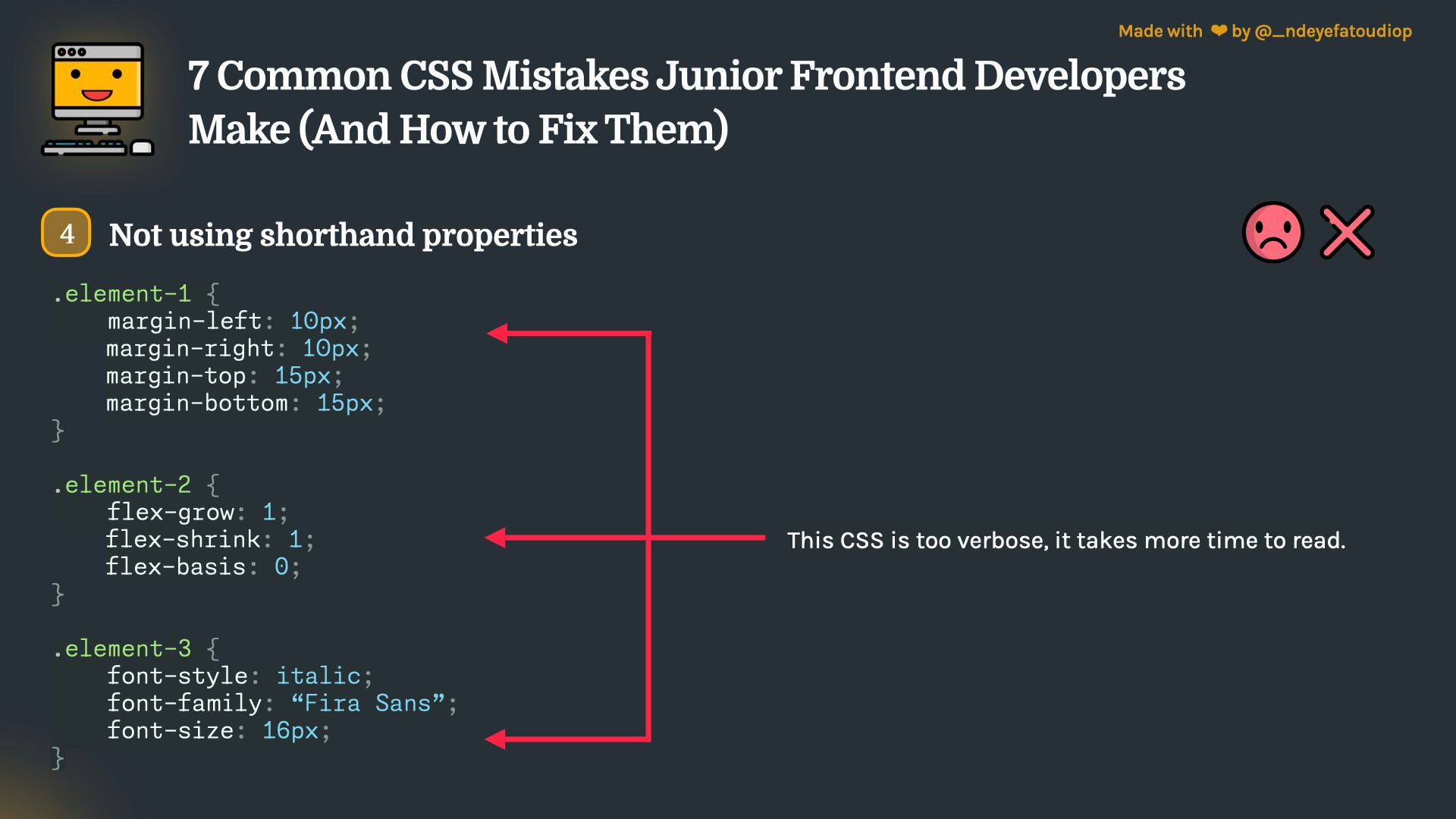 Made with ❤ by @_ndeyefatoudiop

7 Common CSS Mistakes Junior Frontend Developers Make (And How to Fix Them)

4 Not using shorthand properties

.element-1 {
    margin-left: 10px;
    margin-right: 10px;
    margin-top: 15px;
    margin-bottom: 15px;
}

.element-2 {
    flex-grow: 1;
    flex-shrink: 1;
    flex-basis: 0;
}

.element-3 {
    font-style: italic;
    font-family: “Fira Sans”;
    font-size: 16px;
}

This CSS is too verbose, it takes more time to read.